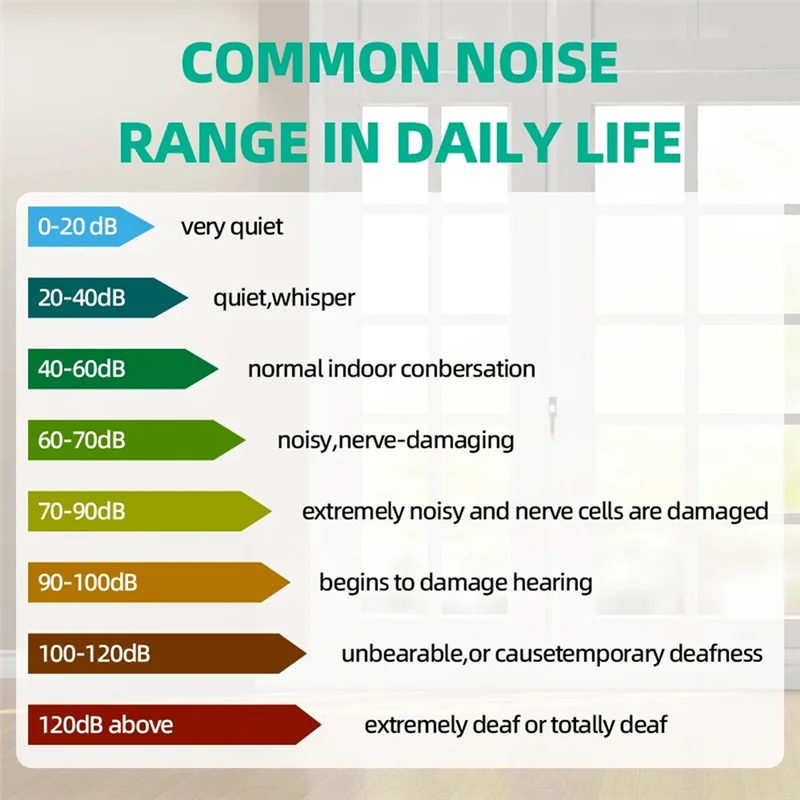 COMMON NOISE RANGE IN DAILY LIFE

0-20 dB very quiet

20-40dB quiet,whisper

40-60dB normal indoor conbersation

60-70dB noisy,nerve-damaging

70-90dB extremely noisy and nerve cells are damaged

90-100dB begins to damage hearing

100-120dB unbearable,or causetemporary deafness

120dB above extremely deaf or totally deaf